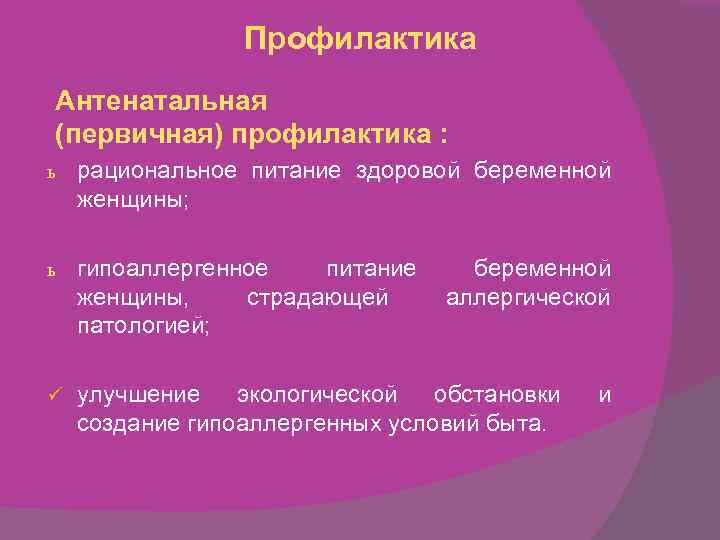 Профилактика

Антенатальная (первичная) профилактика :

ь рациональное питание здоровой беременной женщины;

ь гипоаллергенное питание беременной женщины, страдающей аллергической патологией;

✓ улучшение экологической обстановки и создание гипоаллергенных условий быта.